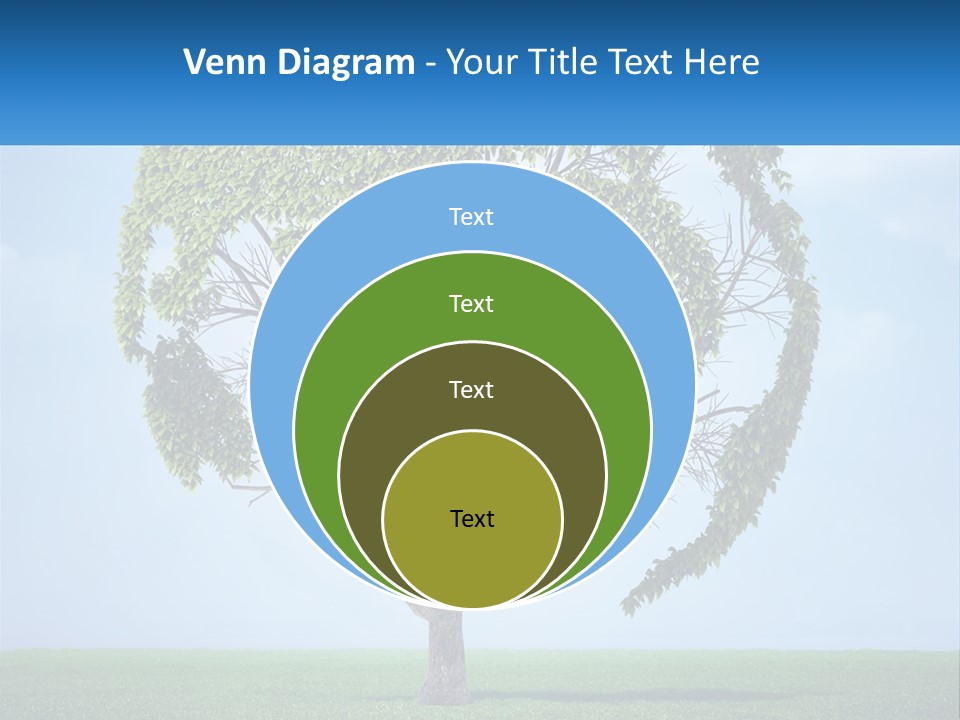 Venn Diagram - Your Title Text Here

Text

Text

Text

Text